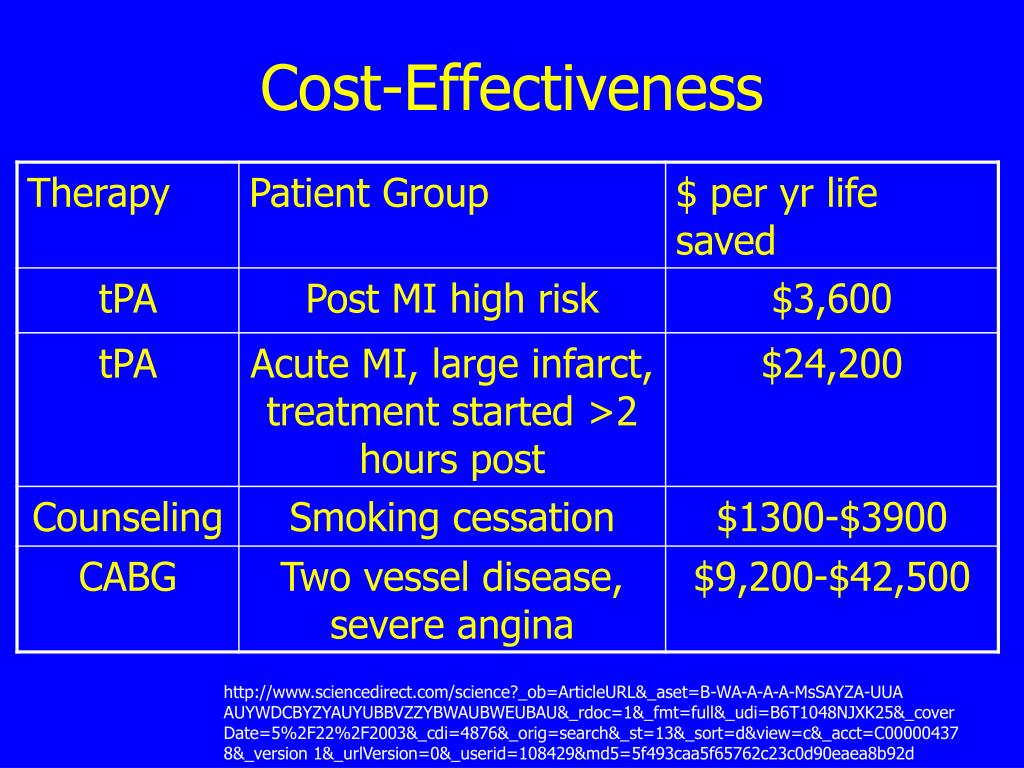 Cost-Effectiveness

| Therapy | Patient Group | \$ per yr life saved |
|---|---|---|
| tPA | Post MI high risk | \$3,600 |
| tPA | Acute MI, large infarct, treatment started >2 hours post | \$24,200 |
| Counseling | Smoking cessation | \$1300-\$3900 |
| CABG | Two vessel disease, severe angina | \$9,200-\$42,500 |

http://www.sciencedirect.com/science?_ob=ArticleURL&_aset=B-WA-A-A-MsSAYZA-UUA AUYWDCBYZYAUYUBBVZZYBWAUBWEUBAU&_rdoc=1&_fmt=full&_udi=B6T1048NJXK25&_cover Date=5%2F22%2F2003&_cdi=4876&_orig=search&_st=13&_sort=d&view=c&_acct=C00000437 8&_version 1&_urlVersion=0&_userid=108429&md5=5f493caa5f65762c23c0d90eaea8b92d